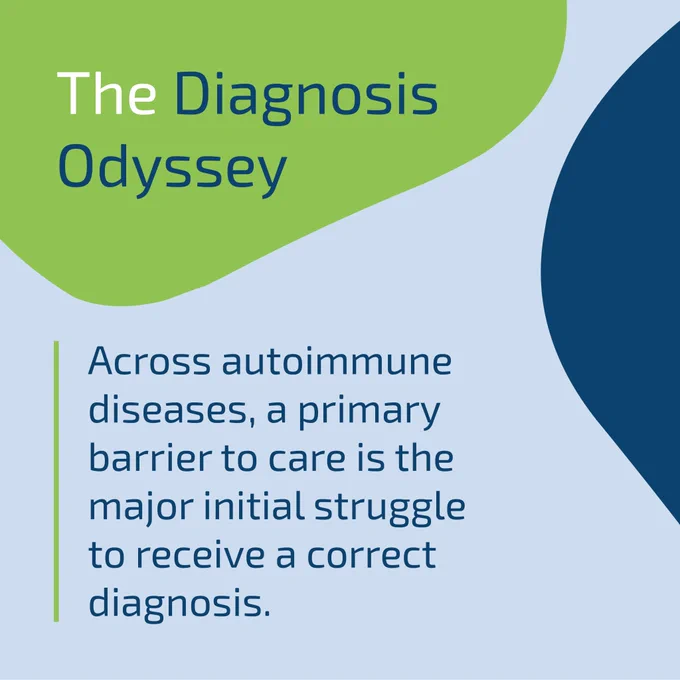 The Diagnosis Odyssey

Across autoimmune diseases, a primary barrier to care is the major initial struggle to receive a correct diagnosis.